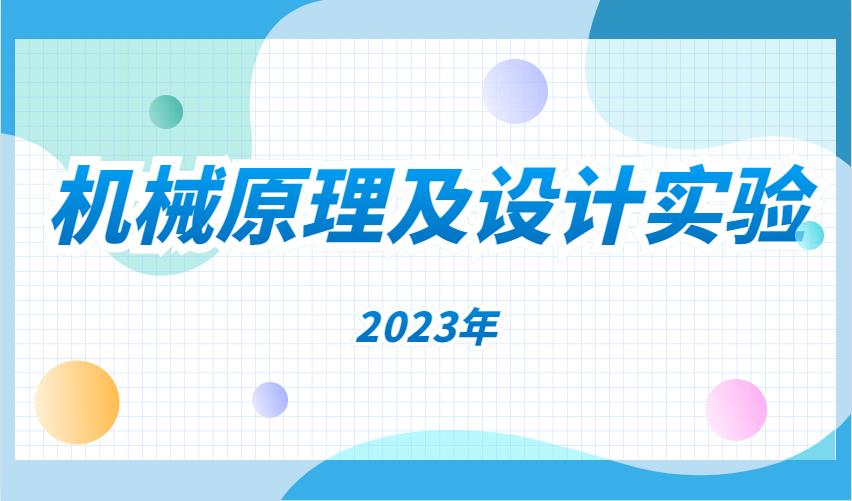 机械原理及设计实验

2023年